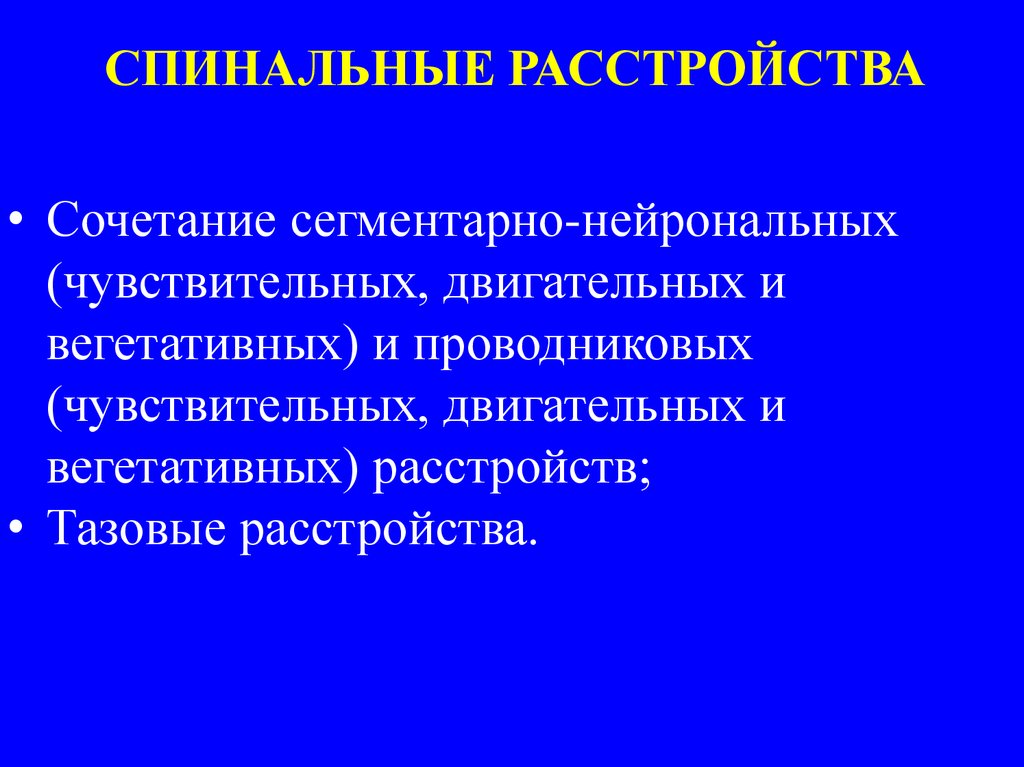 СПИНАЛЬНЫЕ РАССТРОЙСТВА

• Сочетание сегментарно-нейрональных (чувствительных, двигательных и вегетативных) и проводниковых (чувствительных, двигательных и вегетативных) расстройств;
• Тазовые расстройства.